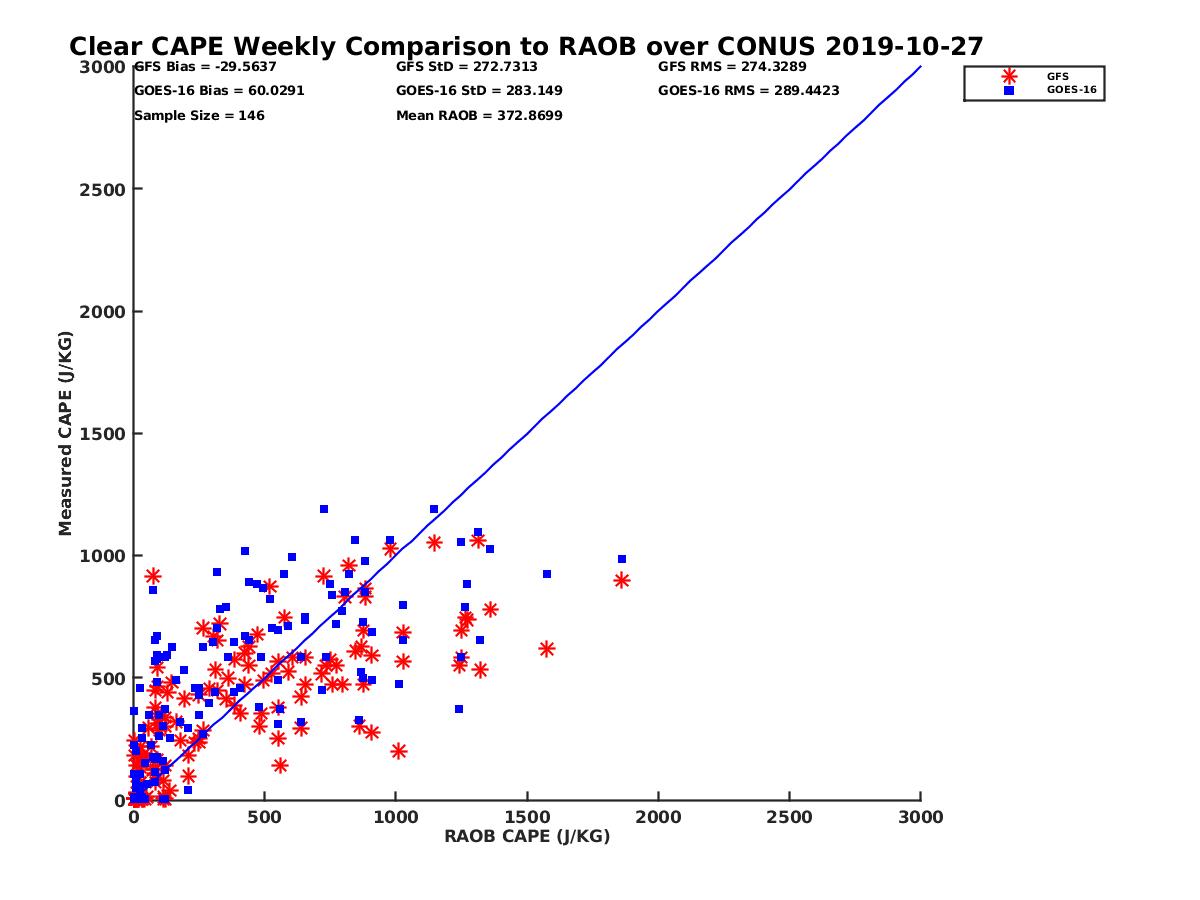 Clear CAPE Weekly Comparison to RAOB over CONUS 2019-10-27

GFS Bias = -29.5637
GOES-16 Bias = 60.0291
Sample Size = 146

GFS StD = 272.7313
GOES-16 StD = 283.149
Mean RAOB = 372.8699

GFS RMS = 274.3289
GOES-16 RMS = 289.4423

GFS
GOES-16

Measured CAPE (J/KG)

3000
2500
2000
1500
1000
500
0

0
500
1000
1500
2000
2500
3000

RAOB CAPE (J/KG)